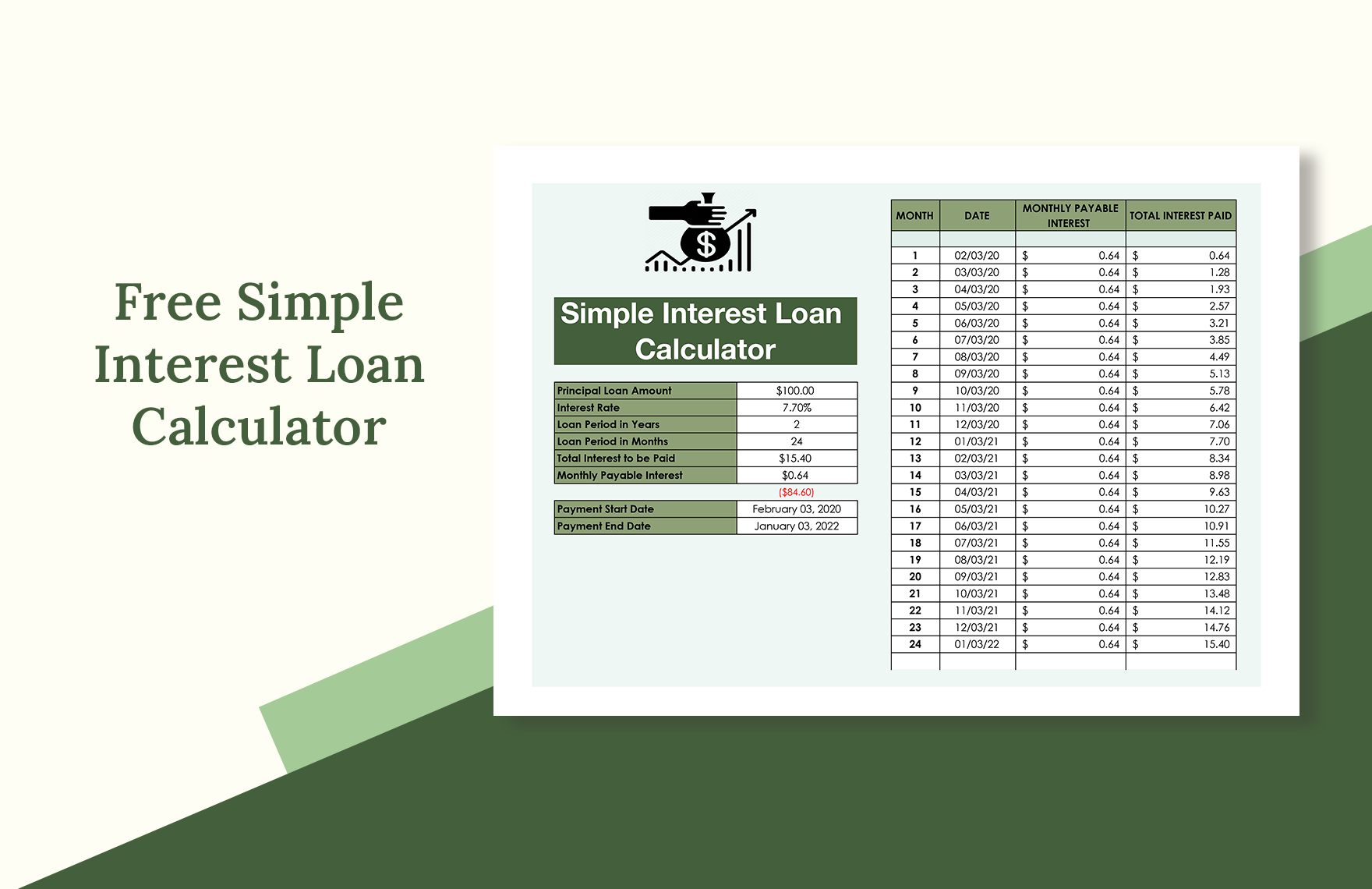 Free Simple Interest Loan Calculator

$

Simple Interest Loan Calculator

| Principal Loan Amount | $100.00 |
|---|---|
| Interest Rate | 7.70% |
| Loan Period in Years | 2 |
| Loan Period in Months | 24 |
| Total Interest to be Paid | $15.40 |
| Monthly Payable Interest | $0.64 |

($84.60)

| Payment Start Date | February 03, 2020 |
|---|---|
| Payment End Date | January 03, 2022 |

| MONTH | DATE | MONTHLY PAYABLE INTEREST | TOTAL INTEREST PAID |
|---|---|---|---|
| 1 | 02/03/20 | $ 0.64 | $ 0.64 |
| 2 | 03/03/20 | $ 0.64 | $ 1.28 |
| 3 | 04/03/20 | $ 0.64 | $ 1.93 |
| 4 | 05/03/20 | $ 0.64 | $ 2.57 |
| 5 | 06/03/20 | $ 0.64 | $ 3.21 |
| 6 | 07/03/20 | $ 0.64 | $ 3.85 |
| 7 | 08/03/20 | $ 0.64 | $ 4.49 |
| 8 | 09/03/20 | $ 0.64 | $ 5.13 |
| 9 | 10/03/20 | $ 0.64 | $ 5.78 |
| 10 | 11/03/20 | $ 0.64 | $ 6.42 |
| 11 | 12/03/20 | $ 0.64 | $ 7.06 |
| 12 | 01/03/21 | $ 0.64 | $ 7.70 |
| 13 | 02/03/21 | $ 0.64 | $ 8.34 |
| 14 | 03/03/21 | $ 0.64 | $ 8.98 |
| 15 | 04/03/21 | $ 0.64 | $ 9.63 |
| 16 | 05/03/21 | $ 0.64 | $ 10.27 |
| 17 | 06/03/21 | $ 0.64 | $ 10.91 |
| 18 | 07/03/21 | $ 0.64 | $ 11.55 |
| 19 | 08/03/21 | $ 0.64 | $ 12.19 |
| 20 | 09/03/21 | $ 0.64 | $ 12.83 |
| 21 | 10/03/21 | $ 0.64 | $ 13.48 |
| 22 | 11/03/21 | $ 0.64 | $ 14.12 |
| 23 | 12/03/21 | $ 0.64 | $ 14.76 |
| 24 | 01/03/22 | $ 0.64 | $ 15.40 |